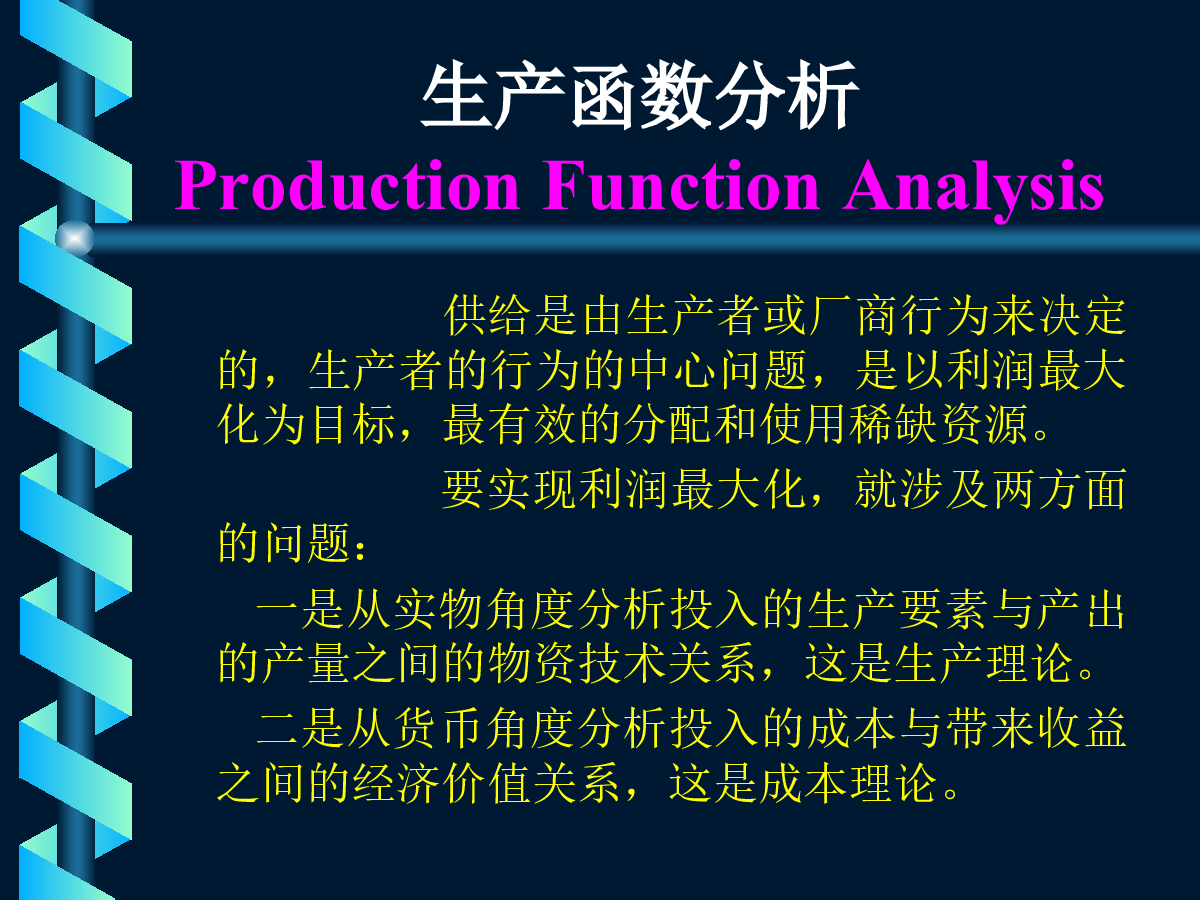 生产函数分析
Production Function Analysis

供给是由生产者或厂商行为来决定的，生产者的行为的中心问题，是以利润最大化为目标，最有效的分配和使用稀缺资源。

要实现利润最大化，就涉及两方面的问题：

一是从实物角度分析投入的生产要素与产出的产量之间的物资技术关系，这是生产理论。

二是从货币角度分析投入的成本与带来收益之间的经济价值关系，这是成本理论。